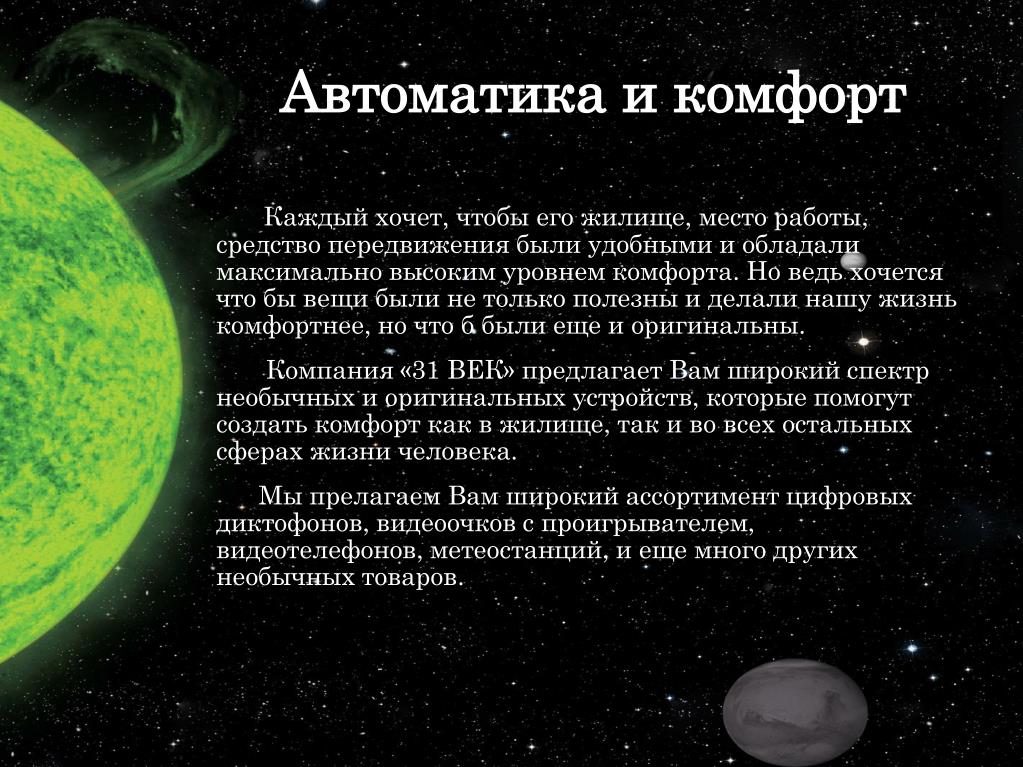 Автоматика и комфорт

Каждый хочет, чтобы его жилище, место работы, средство передвижения были удобными и обладали максимально высоким уровнем комфорта. Но ведь хочется что бы вещи были не только полезны и делали нашу жизнь комфортнее, но что б были еще и оригинальны.

Компания «31 ВЕК» предлагает Вам широкий спектр необычных и оригинальных устройств, которые помогут создать комфорт как в жилище, так и во всех остальных сферах жизни человека.

Мы прелагаем Вам широкий ассортимент цифровых диктофонов, видеоочков с проигрывателем, видеотелефонов, метеостанций, и еще много других необычных товаров.